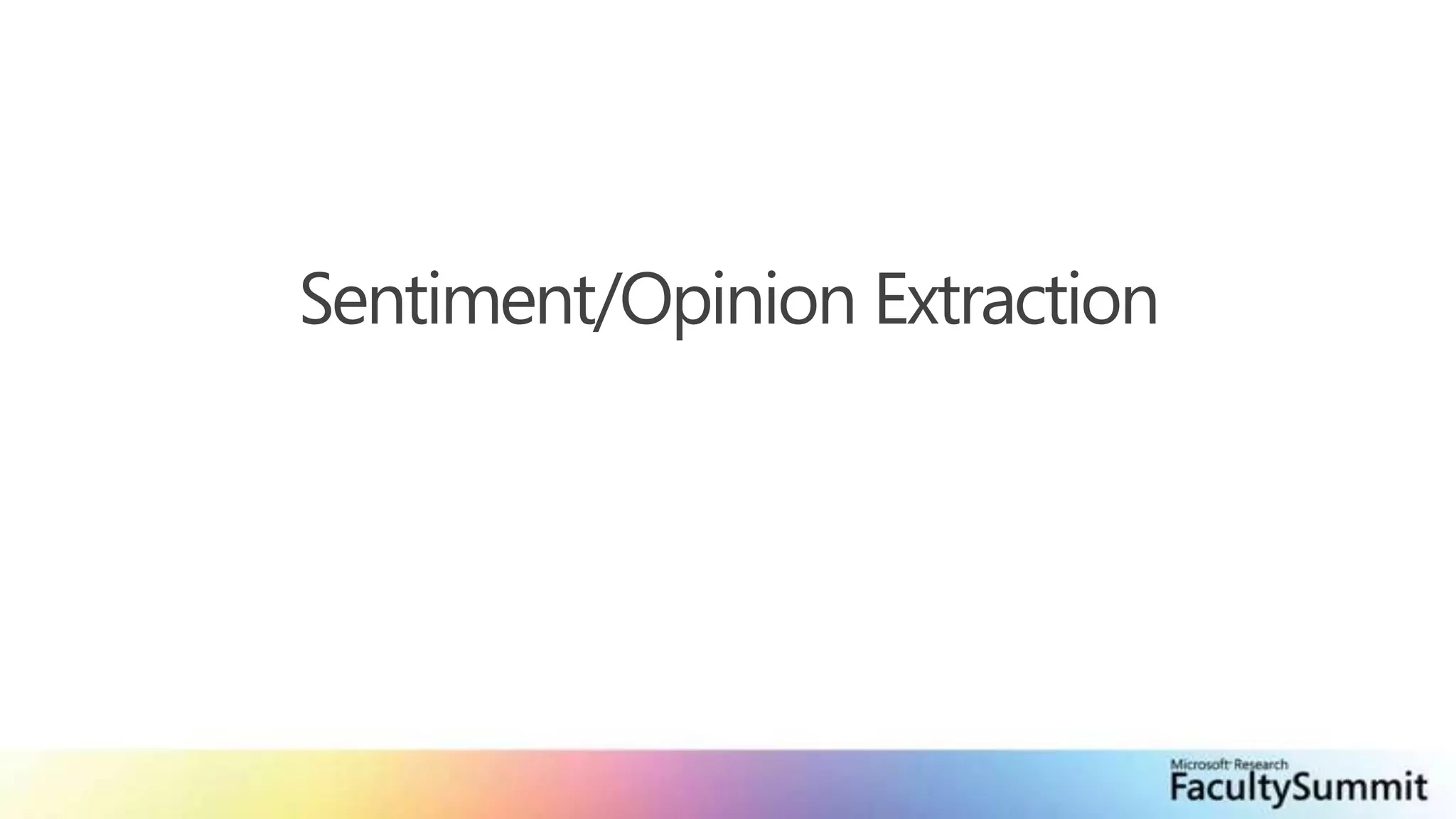 Sentiment/Opinion Extraction

Microsoft Research
FacultySummit